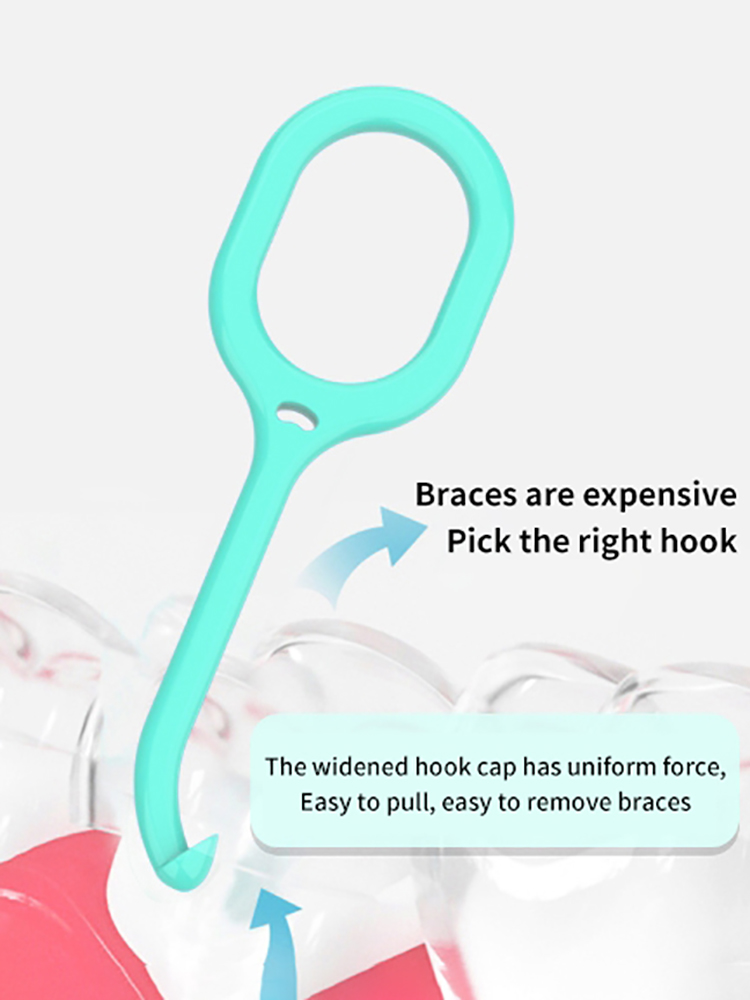 Braces are expensive
Pick the right hook

The widened hook cap has uniform force,
Easy to pull, easy to remove braces